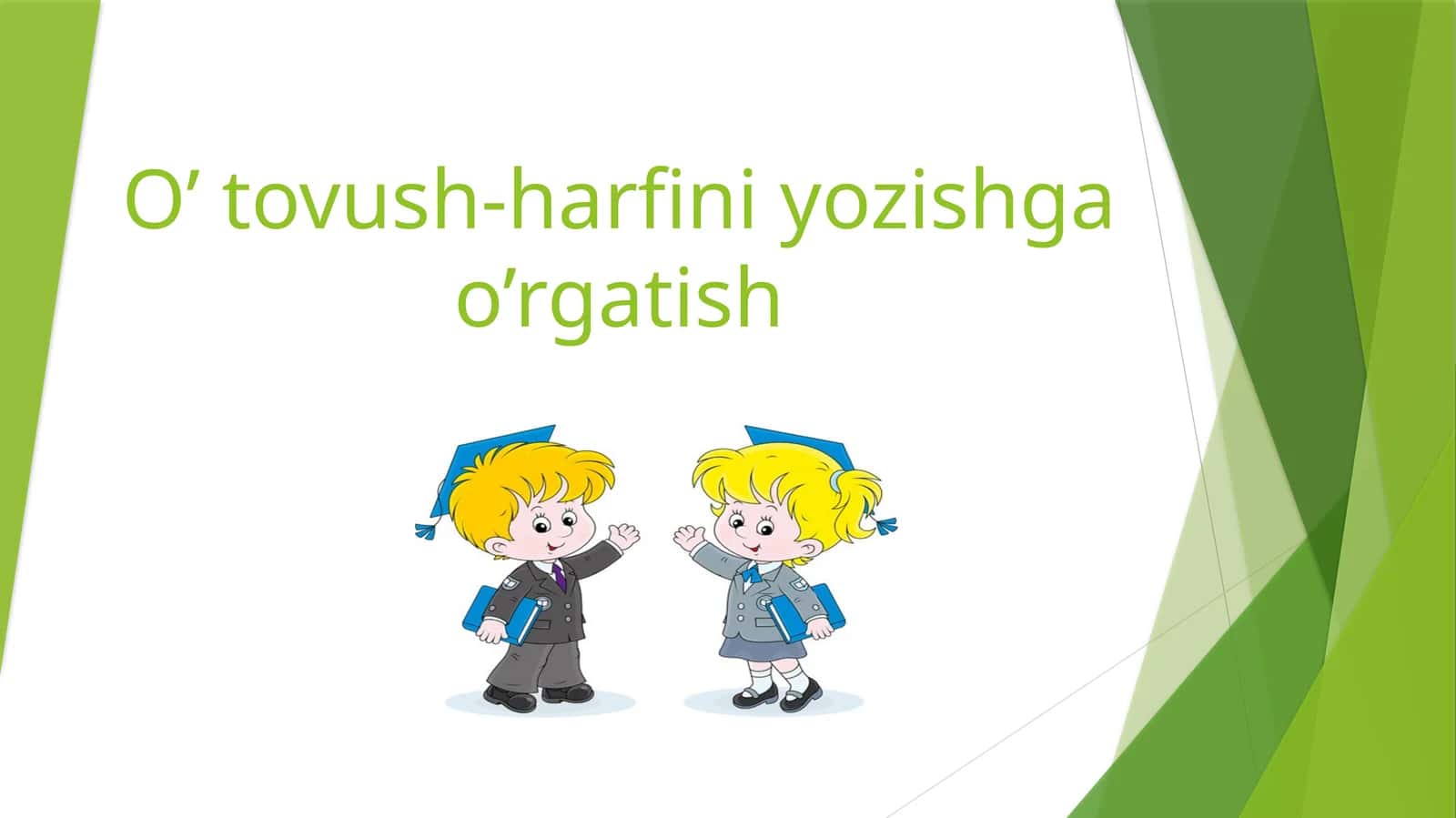 O’ tovush-harfini yozishga o’rgatish